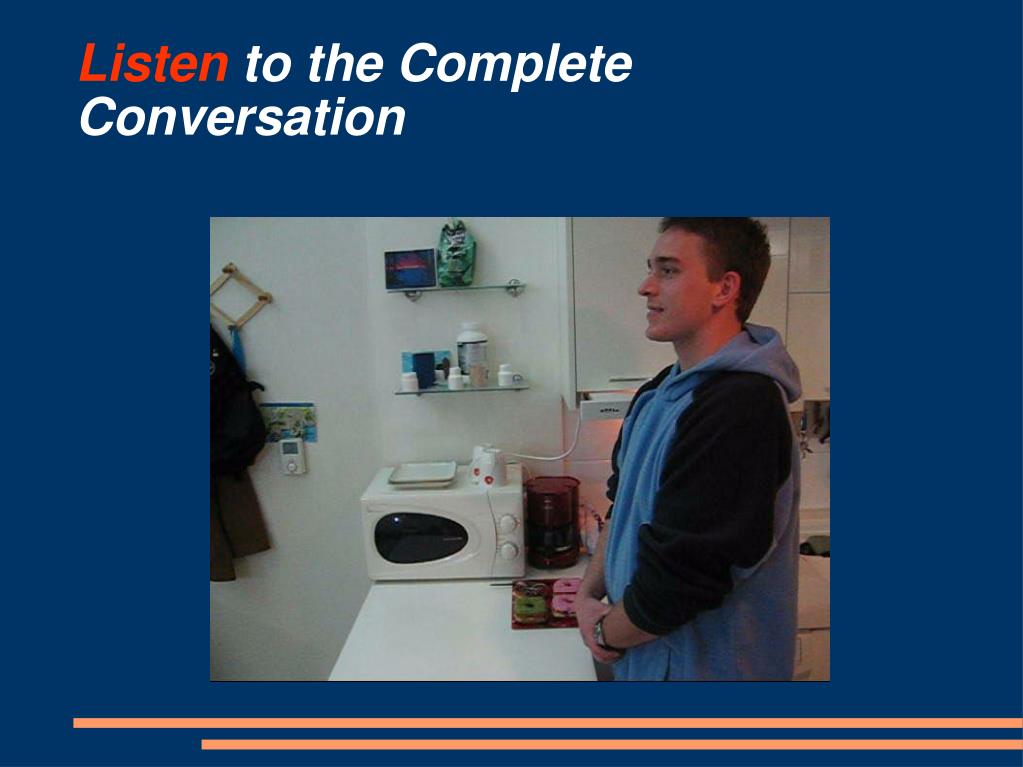 Listen to the Complete Conversation